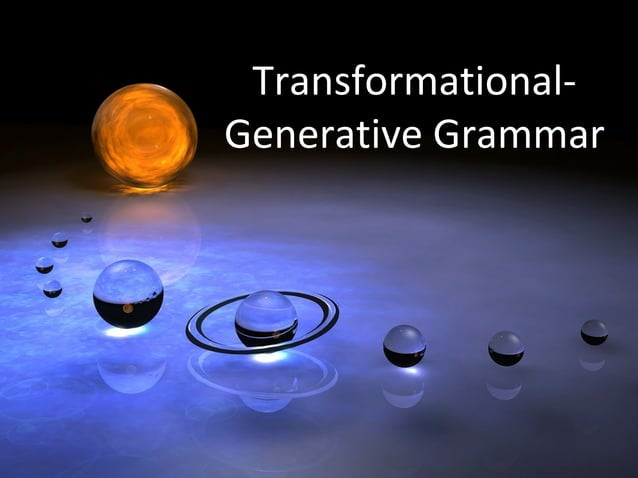 Transformational-Generative Grammar